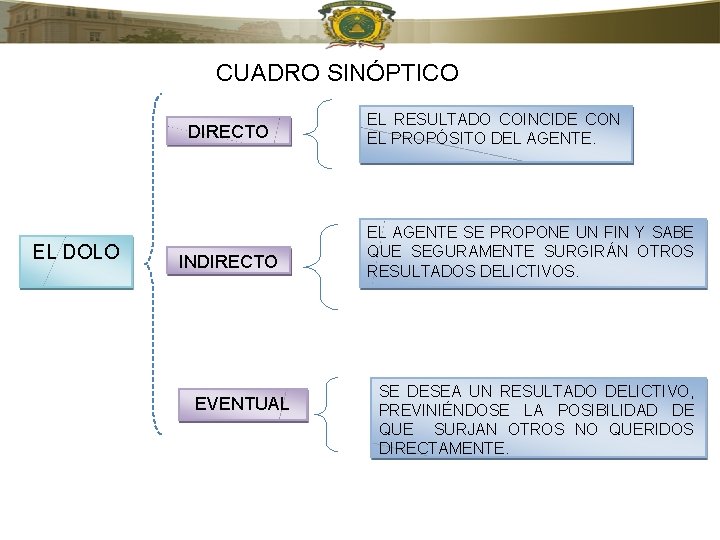 CUADRO SINÓPTICO

EL DOLO

DIRECTO

EL RESULTADO COINCIDE CON EL PROPÓSITO DEL AGENTE.

INDIRECTO

EL AGENTE SE PROPONE UN FIN Y SABE QUE SEGURAMENTE SURGIRÁN OTROS RESULTADOS DELICTIVOS.

EVENTUAL

SE DESEA UN RESULTADO DELICTIVO, PREVINIÉNDOSE LA POSIBILIDAD DE QUE SURJAN OTROS NO QUERIDOS DIRECTAMENTE.